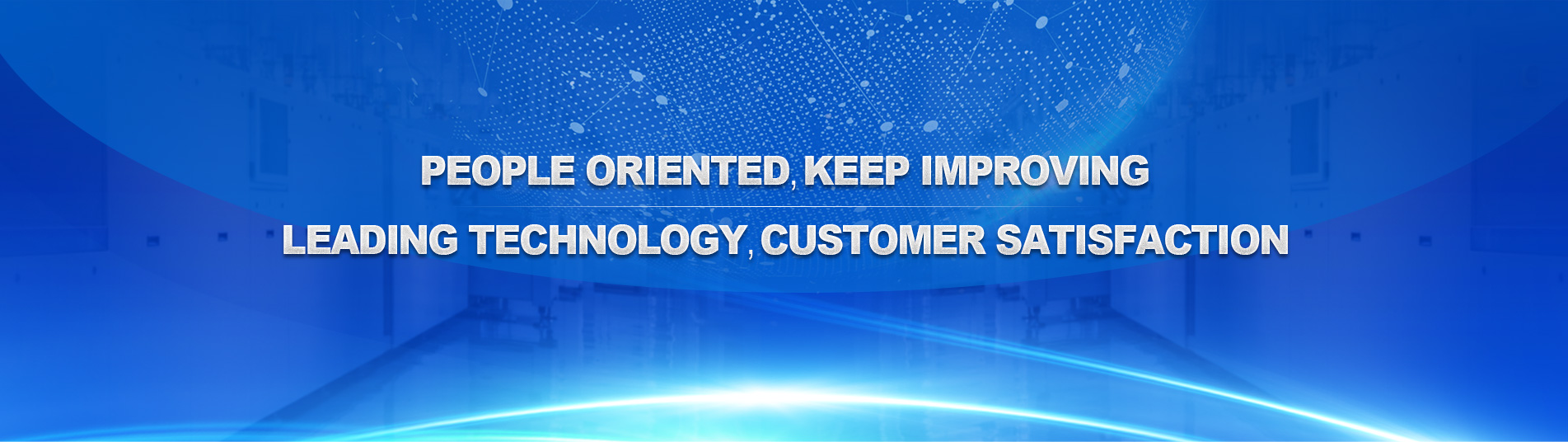 PEOPLE ORIENTED, KEEP IMPROVING

LEADING TECHNOLOGY, CUSTOMER SATISFACTION